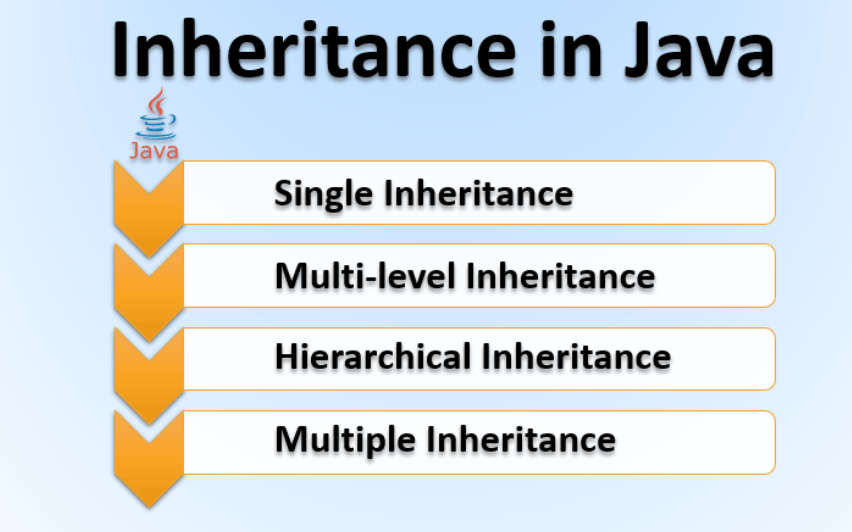 Inheritance in Java

Java

Single Inheritance

Multi-level Inheritance

Hierarchical Inheritance

Multiple Inheritance